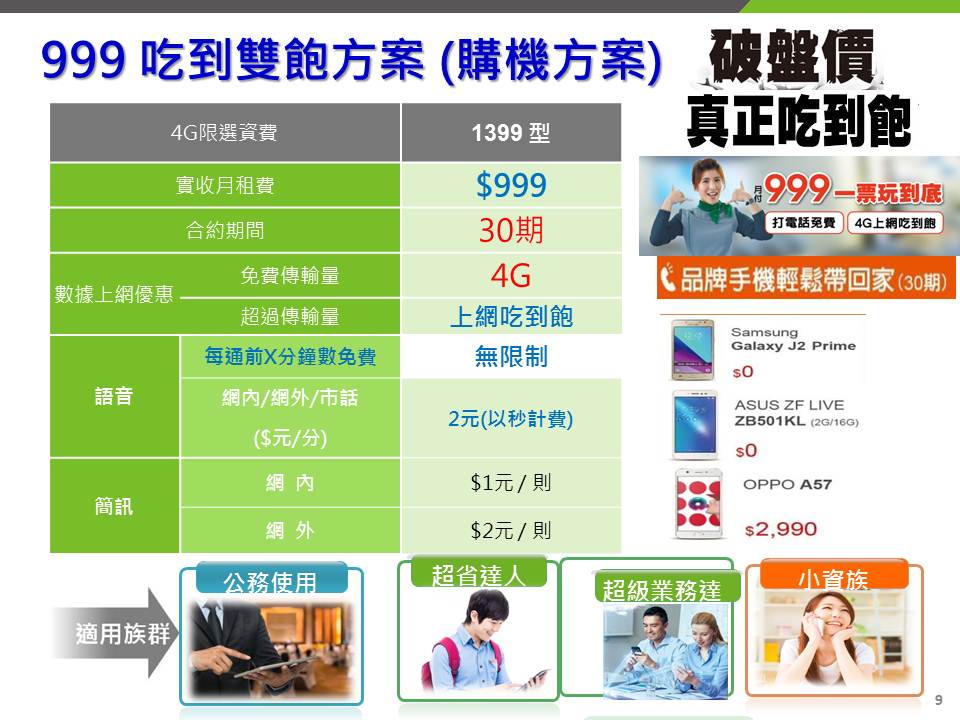 999 吃到雙飽方案 (購機方案)

破盤價
真正吃到飽

| 4G限選資費 | | 1399 型 |
|---|---|---|
| 實收月租費 | | $999 |
| 合約期間 | | 30期 |
| 數據上網優惠 | 免費傳輸量 | 4G |
| | 超過傳輸量 | 上網吃到飽 |
| 語音 | 每通前X分鐘數免費 | 無限制 |
| | 網內/網外/市話 ($元/分) | 2元(以秒計費) |
| 簡訊 | 網 內 | $1元 / 則 |
| | 網 外 | $2元 / 則 |

月付 999 一票玩到底
打電話免費 4G上網吃到飽

品牌手機輕鬆帶回家(30期)

Samsung Galaxy J2 Prime
$0

ASUS ZF LIVE ZB501KL (2G/16G)
$0

OPPO A57
$2,990

適用族群
公務使用
超省達人
超級業務達
小資族

9